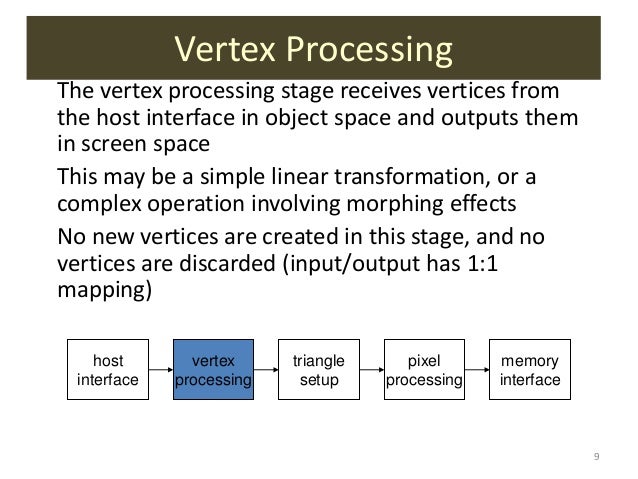 Vertex Processing

The vertex processing stage receives vertices from the host interface in object space and outputs them in screen space

This may be a simple linear transformation, or a complex operation involving morphing effects

No new vertices are created in this stage, and no vertices are discarded (input/output has 1:1 mapping)

host interface

vertex processing

triangle setup

pixel processing

memory interface

9